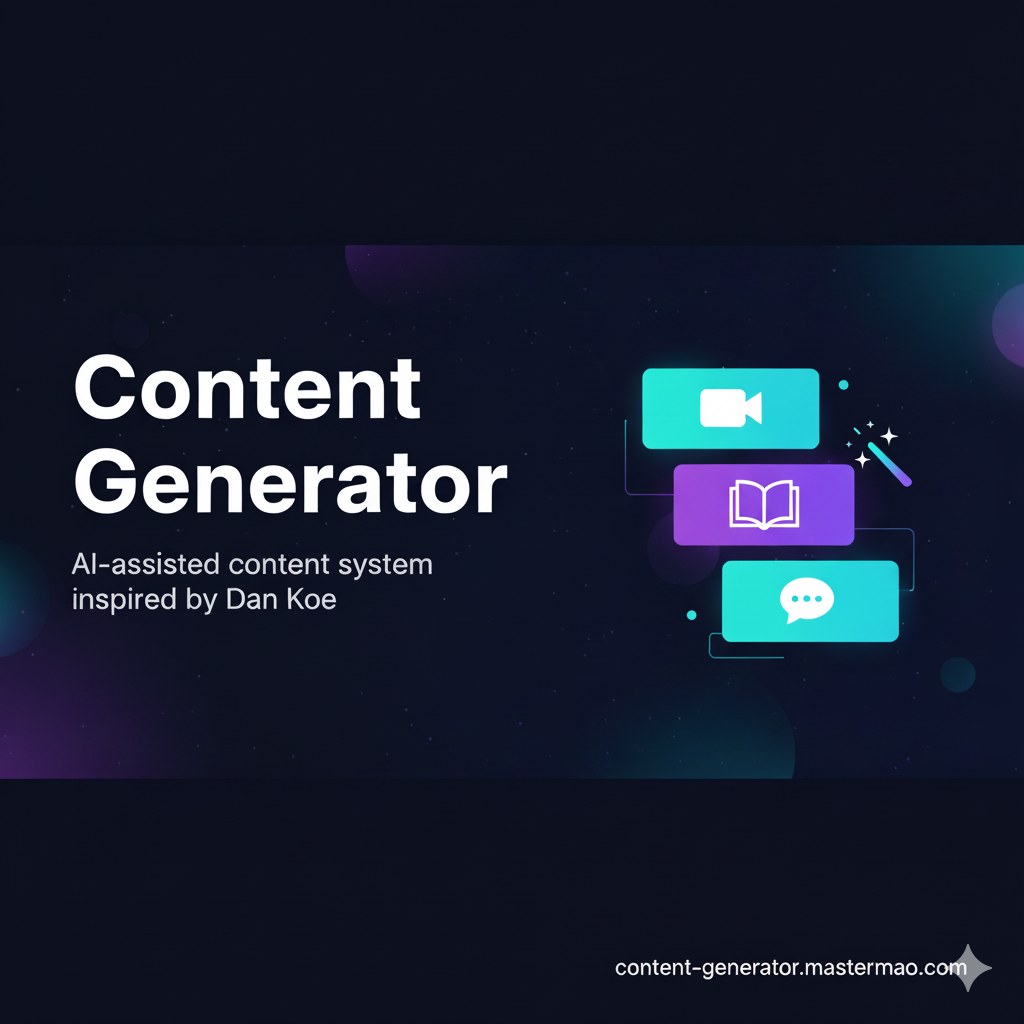 Content Generator

AI-assisted content system inspired by Dan Koe

content-generator.mastermao.com